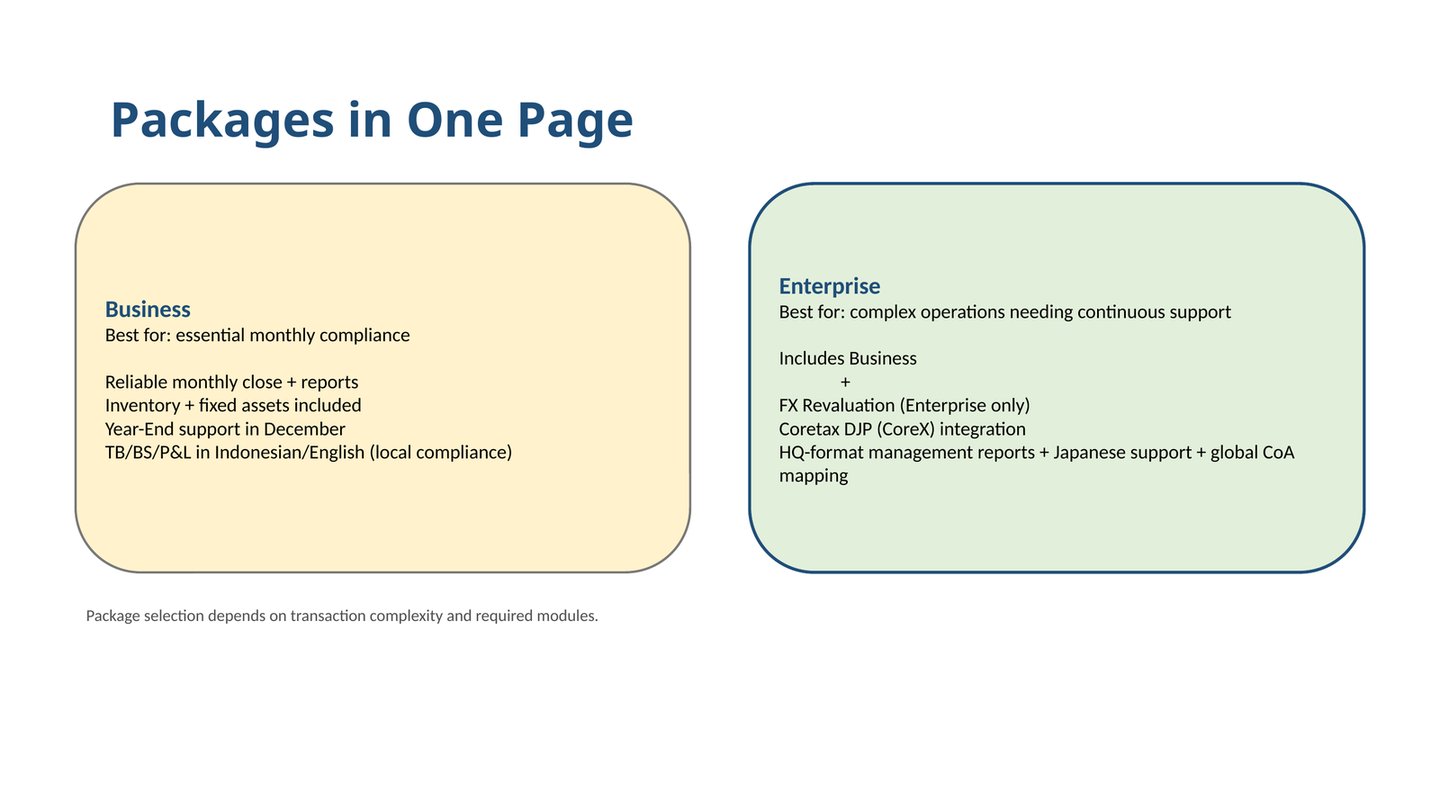 Packages in One Page

Business
Best for: essential monthly compliance

Reliable monthly close + reports
Inventory + fixed assets included
Year-End support in December
TB/BS/P&L in Indonesian/English (local compliance)

Enterprise
Best for: complex operations needing continuous support

Includes Business
+
FX Revaluation (Enterprise only)
Coretax DJP (CoreX) integration
HQ-format management reports + Japanese support + global CoA mapping

Package selection depends on transaction complexity and required modules.